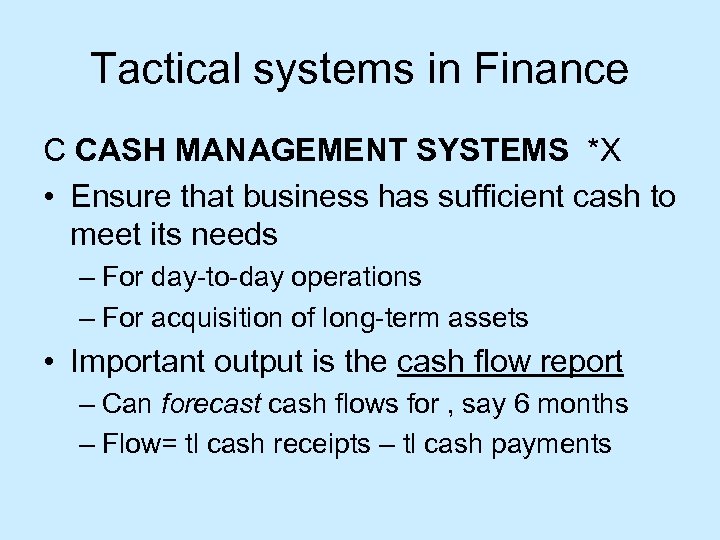 Tactical systems in Finance

C CASH MANAGEMENT SYSTEMS *X

• Ensure that business has sufficient cash to meet its needs
– For day-to-day operations
– For acquisition of long-term assets

• Important output is the cash flow report
– Can forecast cash flows for , say 6 months
– Flow= tl cash receipts – tl cash payments